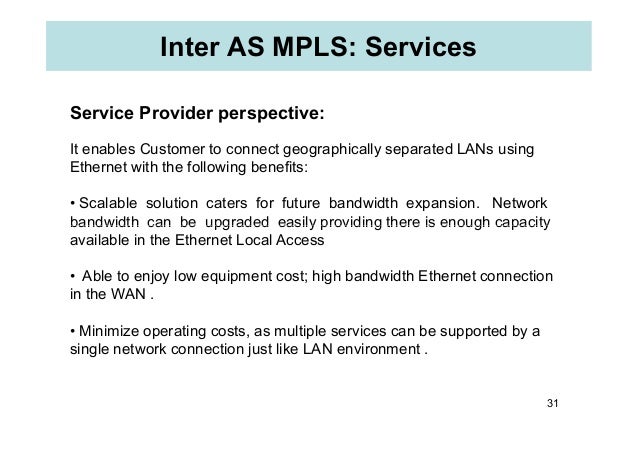 Inter AS MPLS: Services

Service Provider perspective:

It enables Customer to connect geographically separated LANs using Ethernet with the following benefits:

• Scalable solution caters for future bandwidth expansion. Network bandwidth can be upgraded easily providing there is enough capacity available in the Ethernet Local Access

• Able to enjoy low equipment cost; high bandwidth Ethernet connection in the WAN .

• Minimize operating costs, as multiple services can be supported by a single network connection just like LAN environment .

31